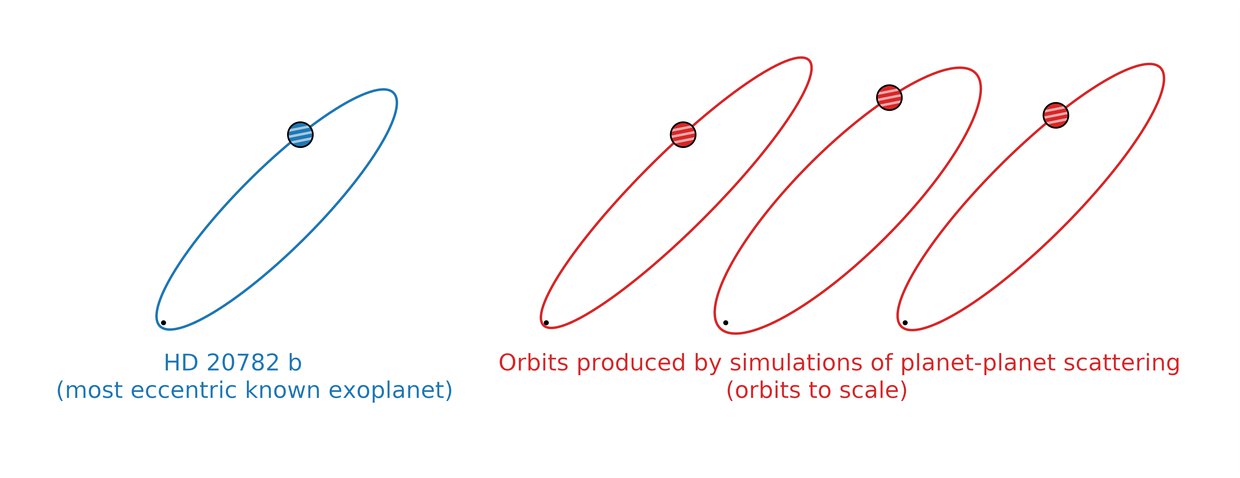 HD 20782 b
(most eccentric known exoplanet)

Orbits produced by simulations of planet-planet scattering
(orbits to scale)